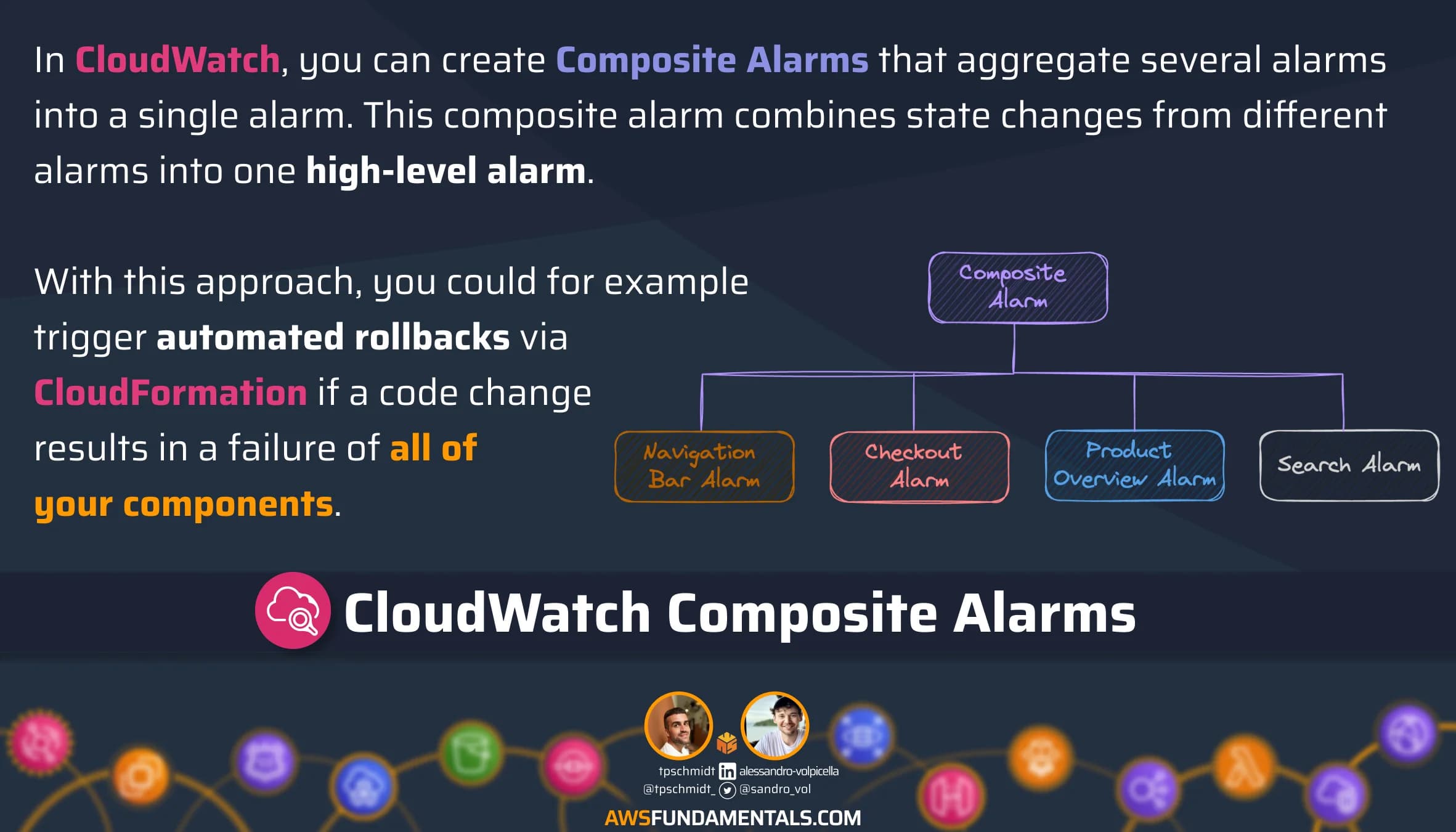 In CloudWatch, you can create Composite Alarms that aggregate several alarms into a single alarm. This composite alarm combines state changes from different alarms into one high-level alarm.

With this approach, you could for example trigger automated rollbacks via CloudFormation if a code change results in a failure of all of your components.

Composite Alarm

Navigation Bar Alarm

Checkout Alarm

Product Overview Alarm

Search Alarm

CloudWatch Composite Alarms

tpschmidt alessandro-volpicella
@tpschmidt_ @sandro_vol

AWSFUNDAMENTALS.COM